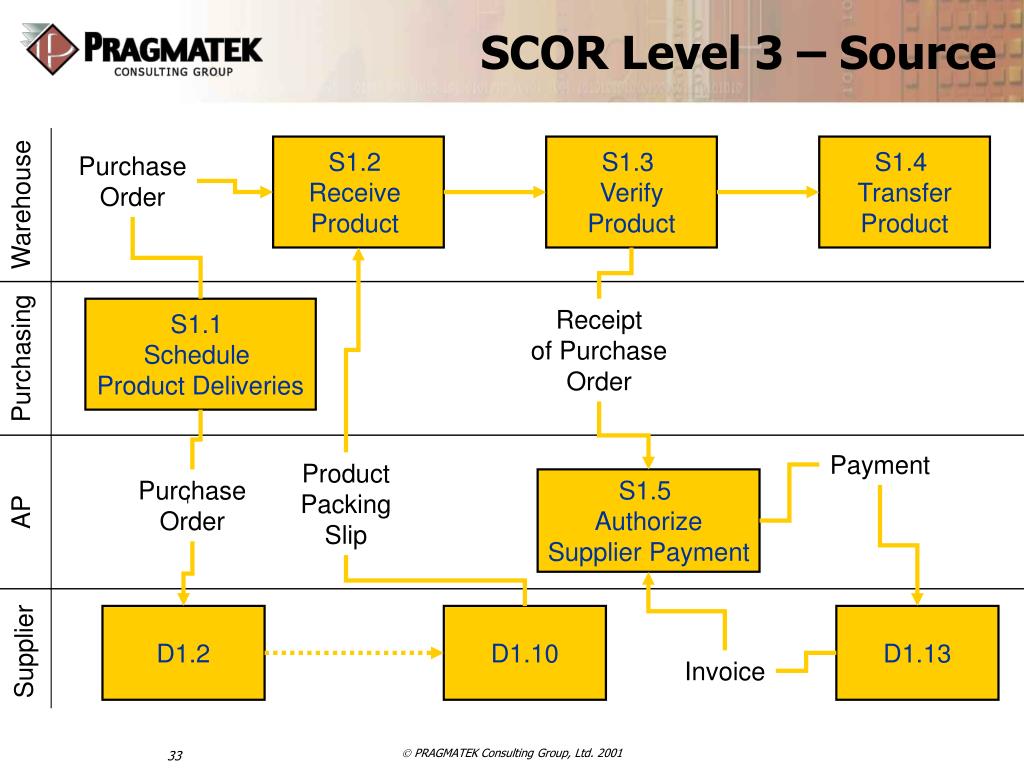 PRAGMATEK
CONSULTING GROUP

SCOR Level 3 – Source

Warehouse

Purchase Order

S1.2 Receive Product

S1.3 Verify Product

S1.4 Transfer Product

Purchasing

S1.1 Schedule Product Deliveries

Receipt of Purchase Order

AP

Purchase Order

Product Packing Slip

S1.5 Authorize Supplier Payment

Payment

Supplier

D1.2

D1.10

Invoice

D1.13

33

© PRAGMATEK Consulting Group, Ltd. 2001